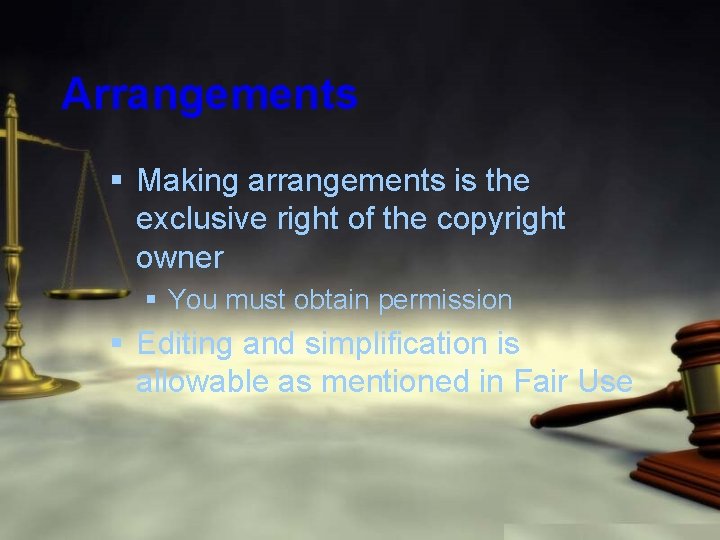 Arrangements

▪ Making arrangements is the exclusive right of the copyright owner

▪ You must obtain permission

▪ Editing and simplification is allowable as mentioned in Fair Use